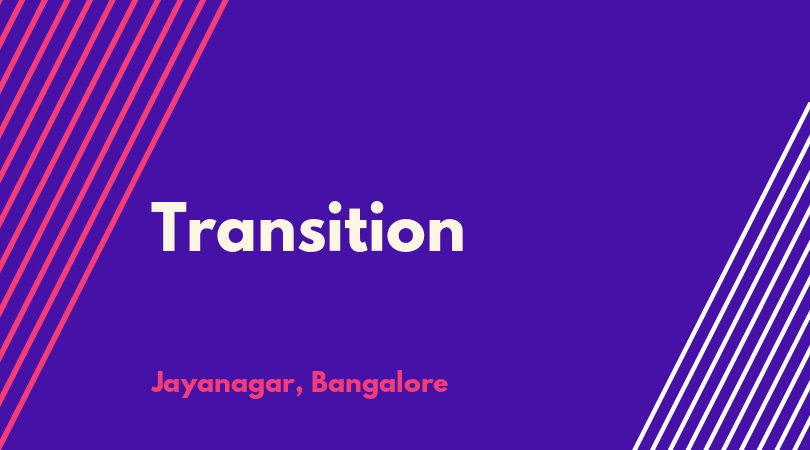 Transition

Jayanagar, Bangalore